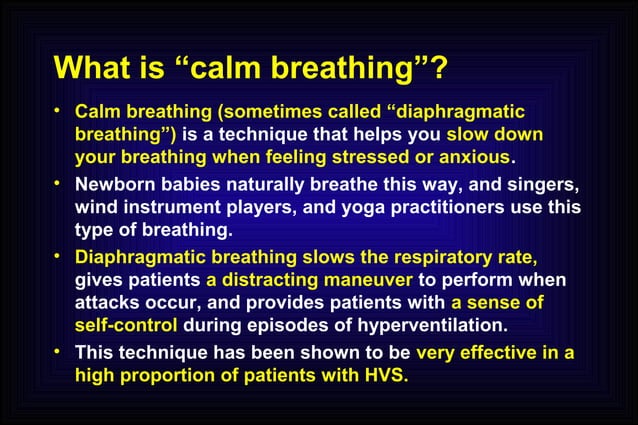 What is “calm breathing”?

• Calm breathing (sometimes called “diaphragmatic breathing”) is a technique that helps you slow down your breathing when feeling stressed or anxious.

• Newborn babies naturally breathe this way, and singers, wind instrument players, and yoga practitioners use this type of breathing.

• Diaphragmatic breathing slows the respiratory rate, gives patients a distracting maneuver to perform when attacks occur, and provides patients with a sense of self-control during episodes of hyperventilation.

• This technique has been shown to be very effective in a high proportion of patients with HVS.